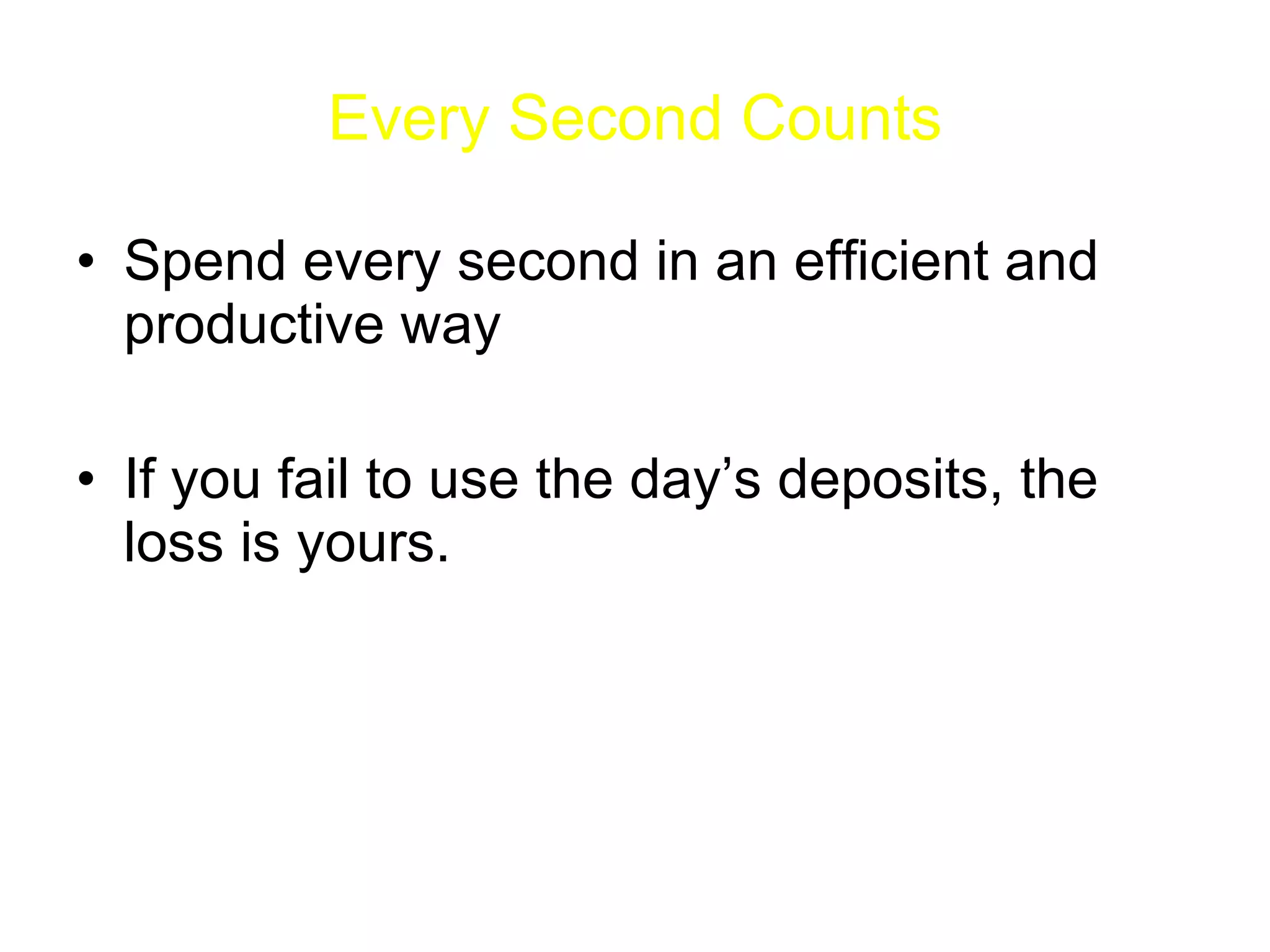 Every Second Counts

• Spend every second in an efficient and productive way

• If you fail to use the day’s deposits, the loss is yours.